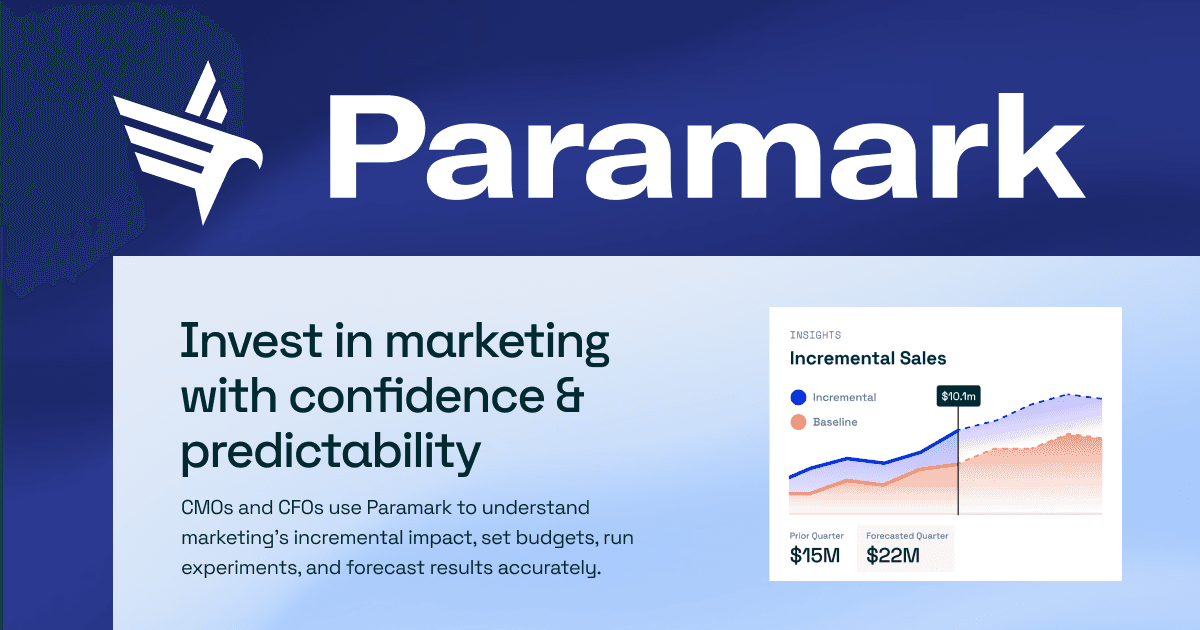 Paramark

Invest in marketing with confidence & predictability

CMOs and CFOs use Paramark to understand marketing's incremental impact, set budgets, run experiments, and forecast results accurately.

INSIGHTS

Incremental Sales

Incremental

Baseline

$10.1m

Prior Quarter
$15M

Forecasted Quarter
$22M